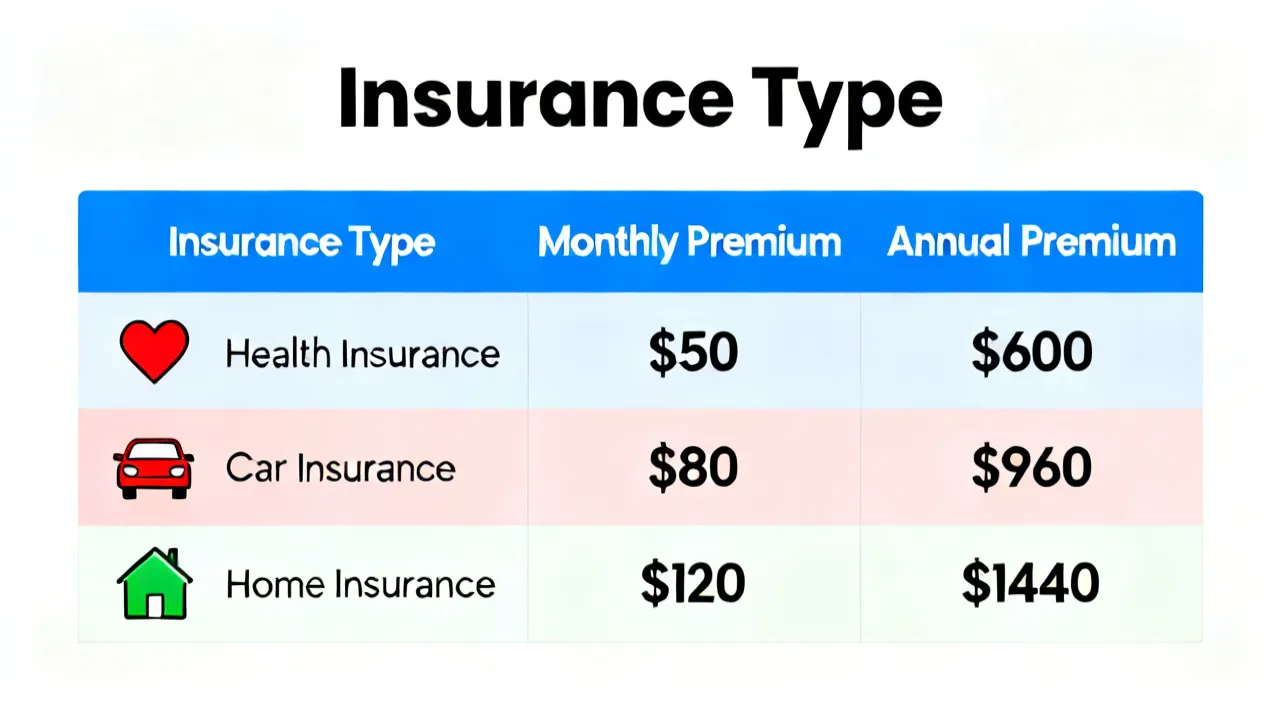 Insurance Type

| Insurance Type | Monthly Premium | Annual Premium |
|---|---|---|
| Health Insurance | \$50 | \$600 |
| Car Insurance | \$80 | \$960 |
| Home Insurance | \$120 | \$1440 |